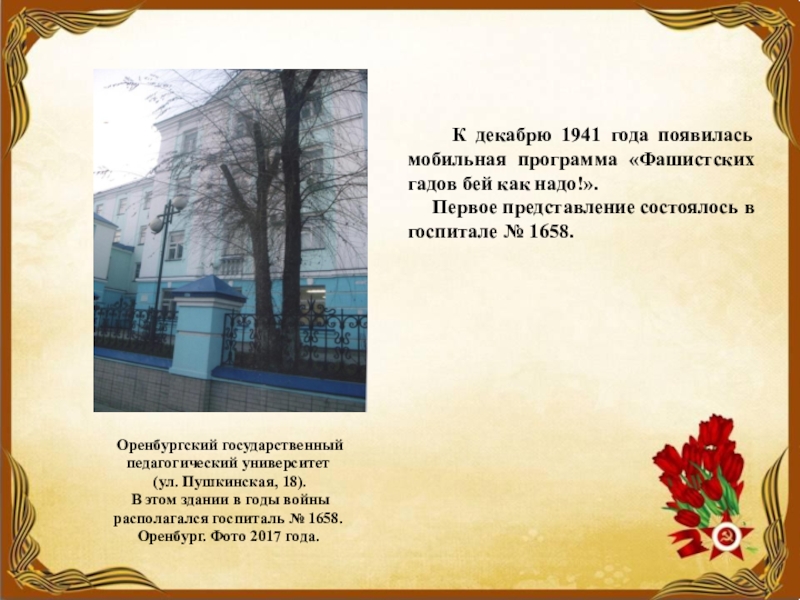 К декабрю 1941 года появилась мобильная программа «Фашистских гадов бей как надо!».

Первое представление состоялось в госпитале № 1658.

Оренбургский государственный педагогический университет (ул. Пушкинская, 18).
В этом здании в годы войны располагался госпиталь № 1658.
Оренбург. Фото 2017 года.